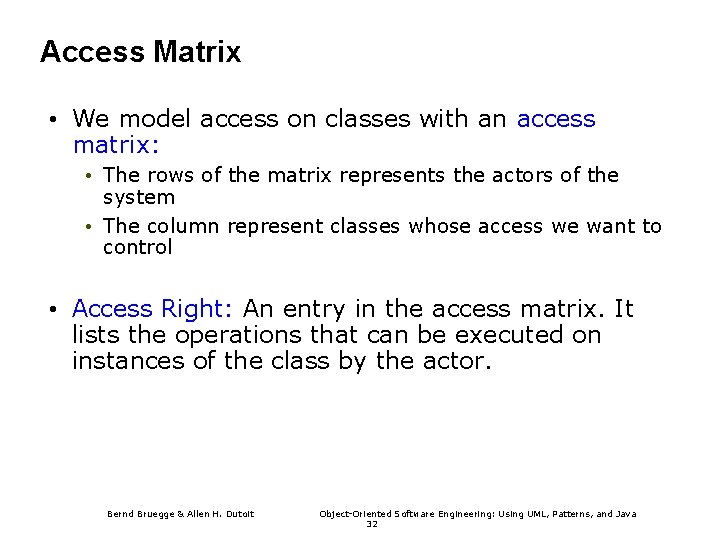 Access Matrix

• We model access on classes with an access matrix:
  • The rows of the matrix represents the actors of the system
  • The column represent classes whose access we want to control

• Access Right: An entry in the access matrix. It lists the operations that can be executed on instances of the class by the actor.

Bernd Bruegge & Allen H. Dutoit Object-Oriented Software Engineering: Using UML, Patterns, and Java
32